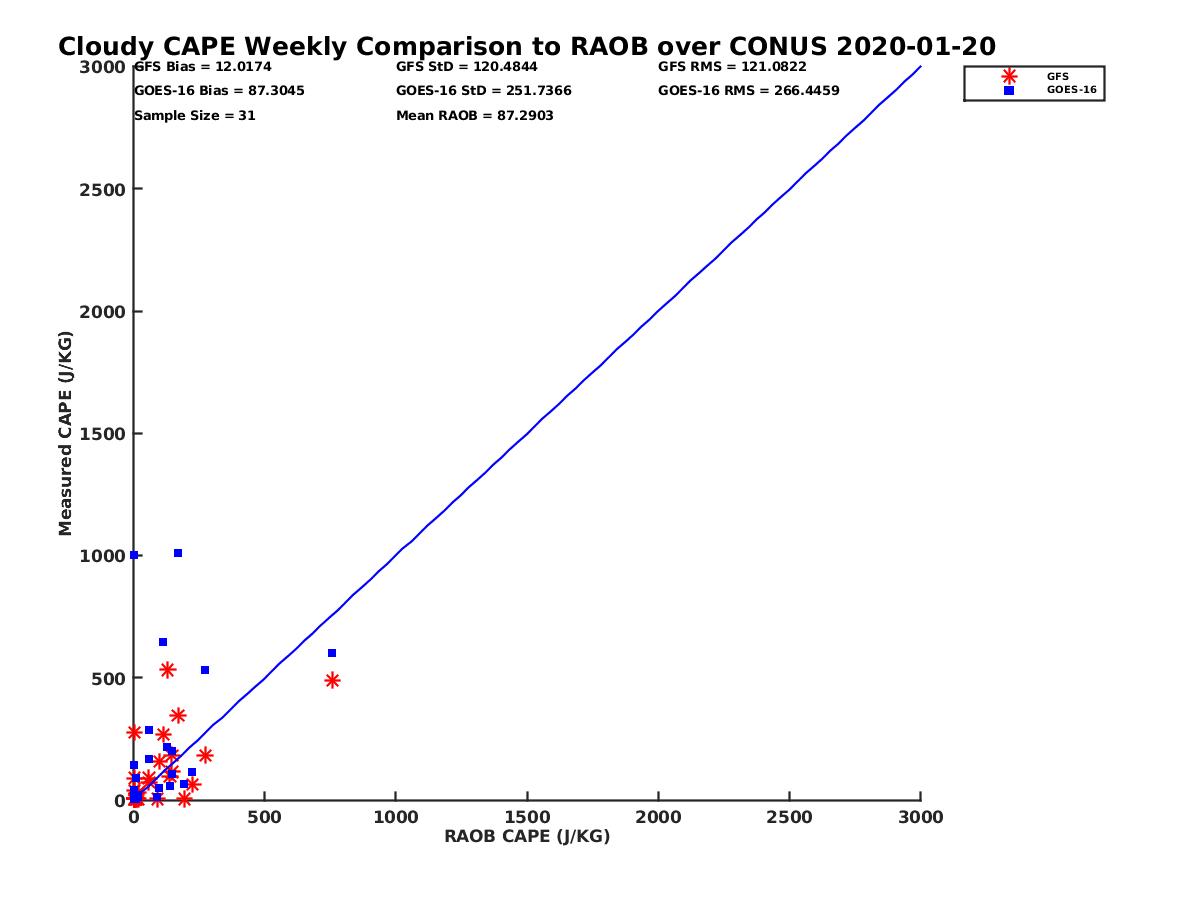 Cloudy CAPE Weekly Comparison to RAOB over CONUS 2020-01-20

GFS Bias = 12.0174
GOES-16 Bias = 87.3045
Sample Size = 31
GFS StD = 120.4844
GOES-16 StD = 251.7366
Mean RAOB = 87.2903
GFS RMS = 121.0822
GOES-16 RMS = 266.4459

GFS
GOES-16

Measured CAPE (J/KG)
3000
2500
2000
1500
1000
500
0

0
500
1000
1500
2000
2500
3000
RAOB CAPE (J/KG)